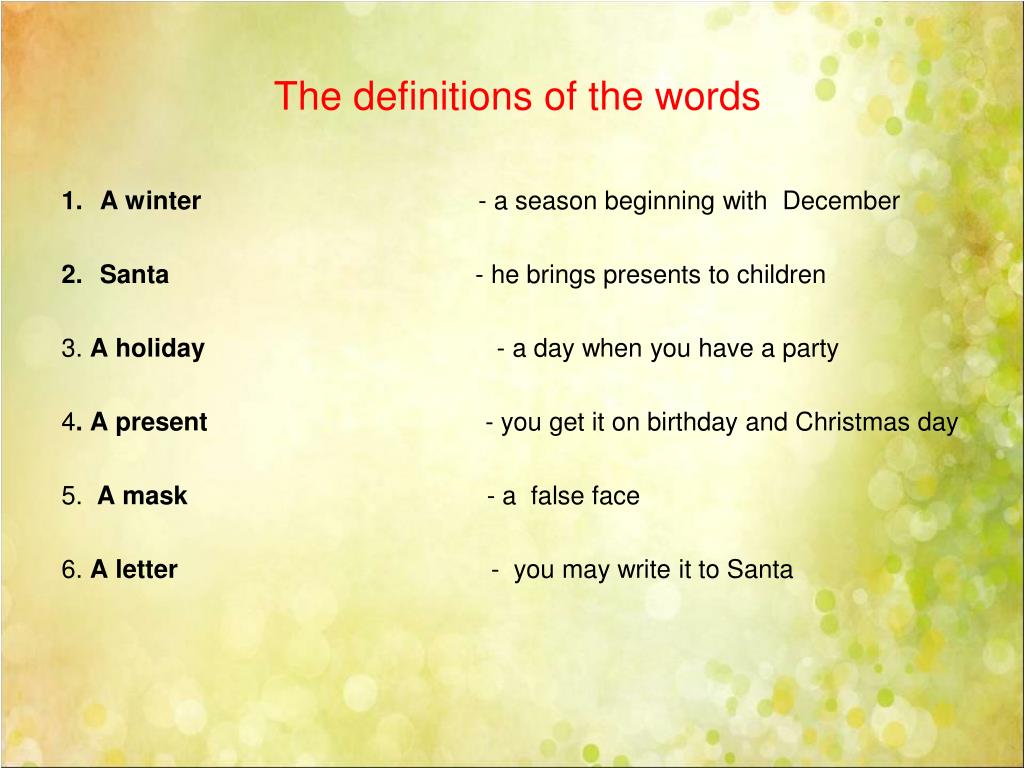 The definitions of the words

1. A winter - a season beginning with December

2. Santa - he brings presents to children

3. A holiday - a day when you have a party

4. A present - you get it on birthday and Christmas day

5. A mask - a false face

6. A letter - you may write it to Santa